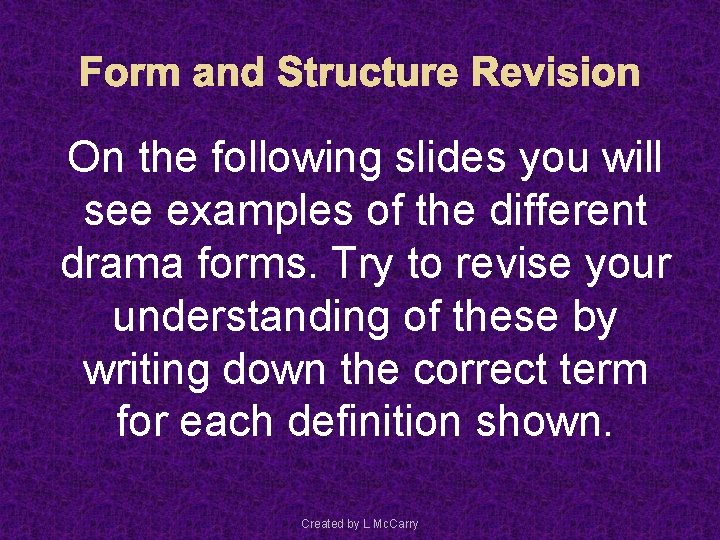 Form and Structure Revision

On the following slides you will see examples of the different drama forms. Try to revise your understanding of these by writing down the correct term for each definition shown.

Created by L McCarry